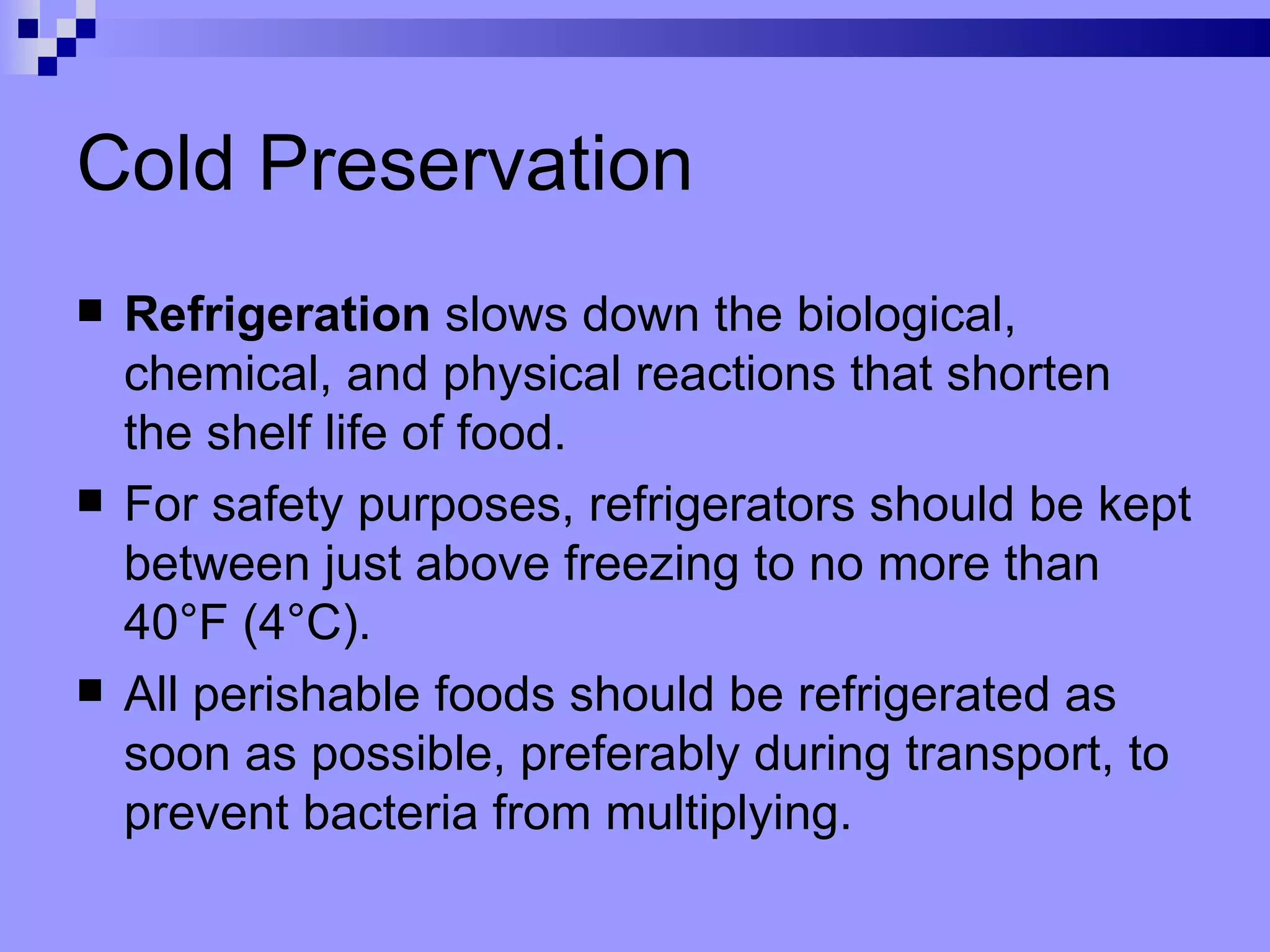 Cold Preservation

■ Refrigeration slows down the biological, chemical, and physical reactions that shorten the shelf life of food.

■ For safety purposes, refrigerators should be kept between just above freezing to no more than 40°F (4°C).

■ All perishable foods should be refrigerated as soon as possible, preferably during transport, to prevent bacteria from multiplying.